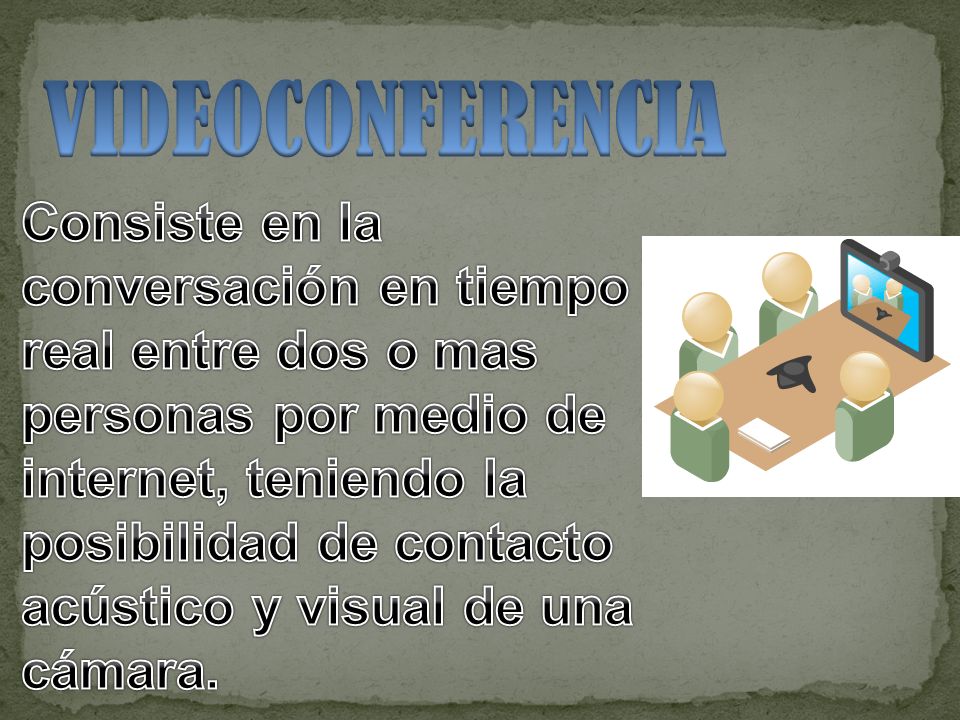 VIDEOCONFERENCIA

Consiste en la conversación en tiempo real entre dos o mas personas por medio de internet, teniendo la posibilidad de contacto acústico y visual de una cámara.